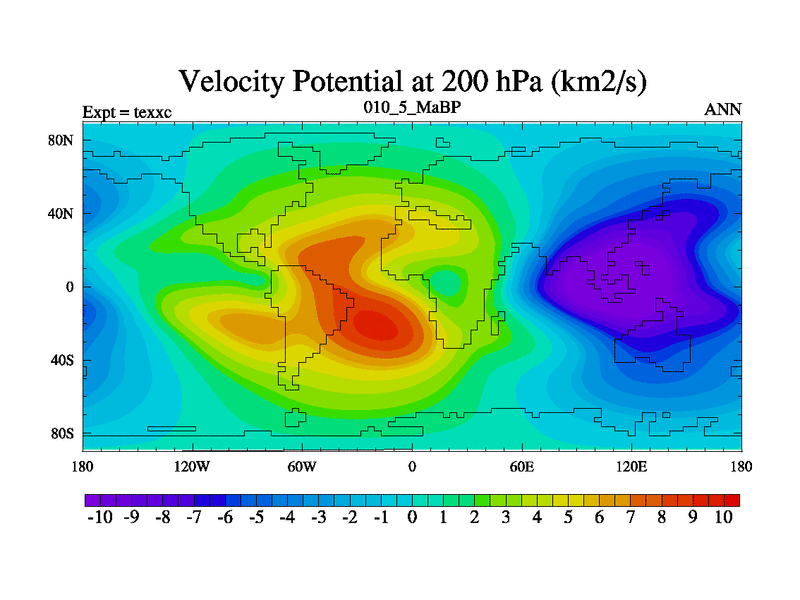 Velocity Potential at 200 hPa (km2/s)

Expt = texxc

010_5_MaBP

ANN

80N
40N
0
40S
80S

180
120W
60W
0
60E
120E
180

-10 -9 -8 -7 -6 -5 -4 -3 -2 -1 0 1 2 3 4 5 6 7 8 9 10